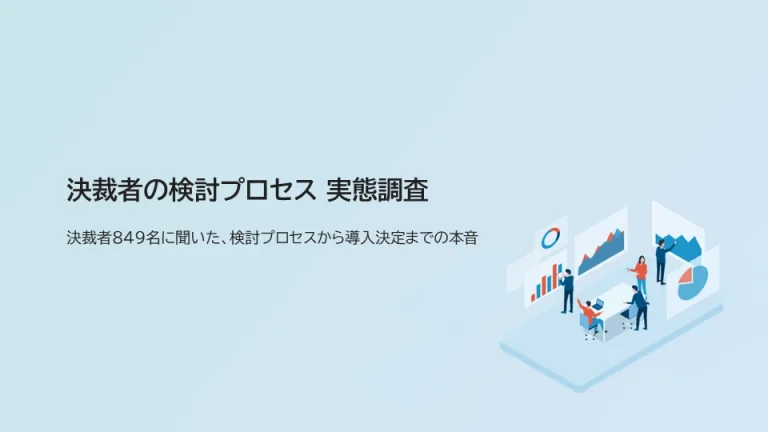 決裁者の検討プロセス 実態調査

決裁者849名に聞いた、検討プロセスから導入決定までの本音